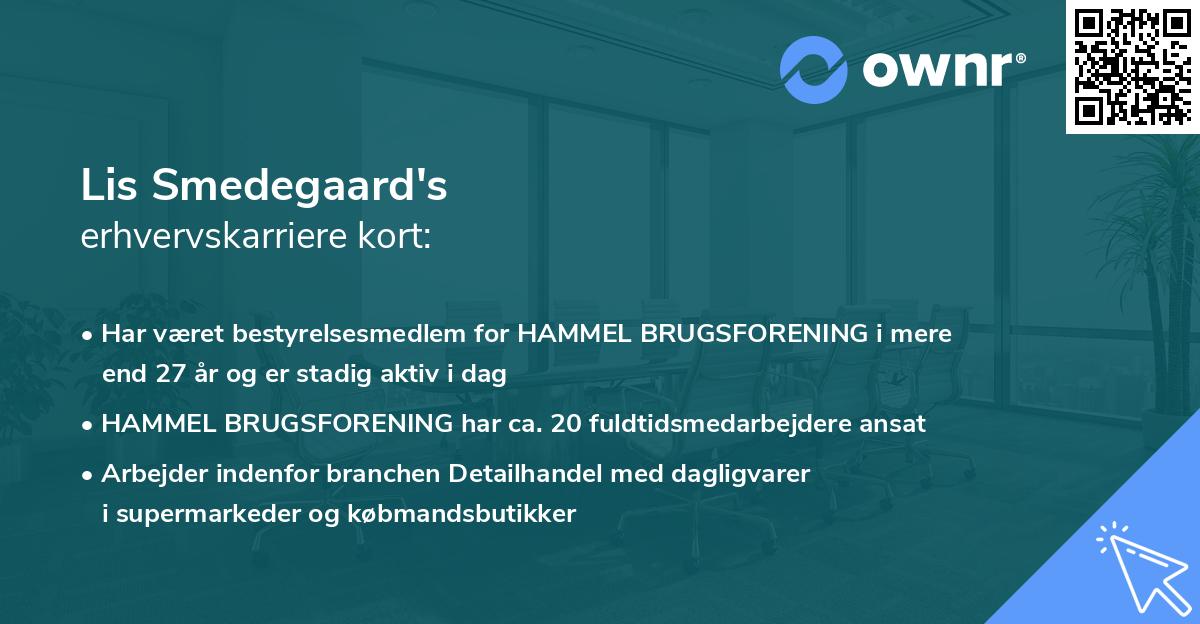 ownr®

Lis Smedegaard's
erhvervskarriere kort:

• Har været bestyrelsesmedlem for HAMMEL BRUGSFORENING i mere end 27 år og er stadig aktiv i dag

• HAMMEL BRUGSFORENING har ca. 20 fuldtidsmedarbejdere ansat

• Arbejder indenfor branchen Detailhandel med dagligvarer i supermarkeder og købmandsbutikker